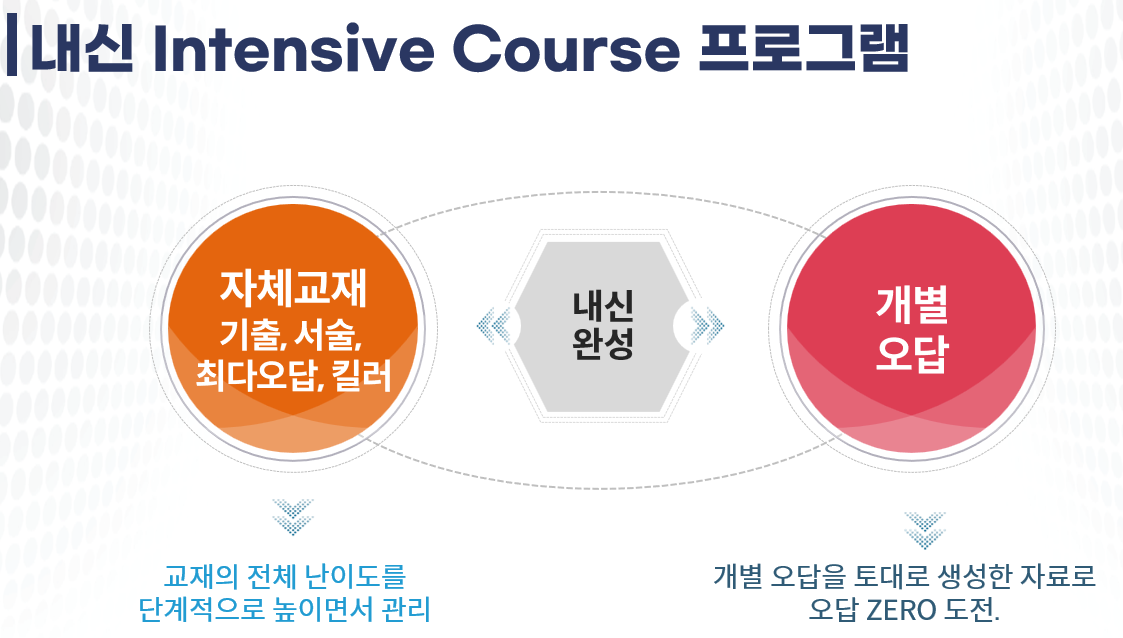 내신 Intensive Course 프로그램

자체교재
기출, 서술,
최다오답, 킬러

내신
완성

개별
오답

교재의 전체 난이도를
단계적으로 높이면서 관리

개별 오답을 토대로 생성한 자료로
오답 ZERO 도전.